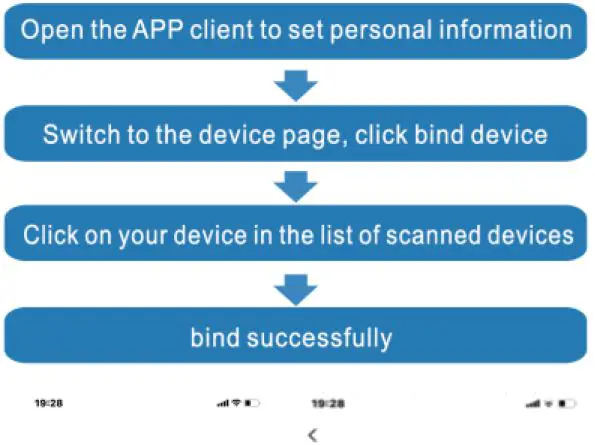 Open the APP client to set personal information

Switch to the device page, click bind device

Click on your device in the list of scanned devices

bind successfully

19:28

19:28

<